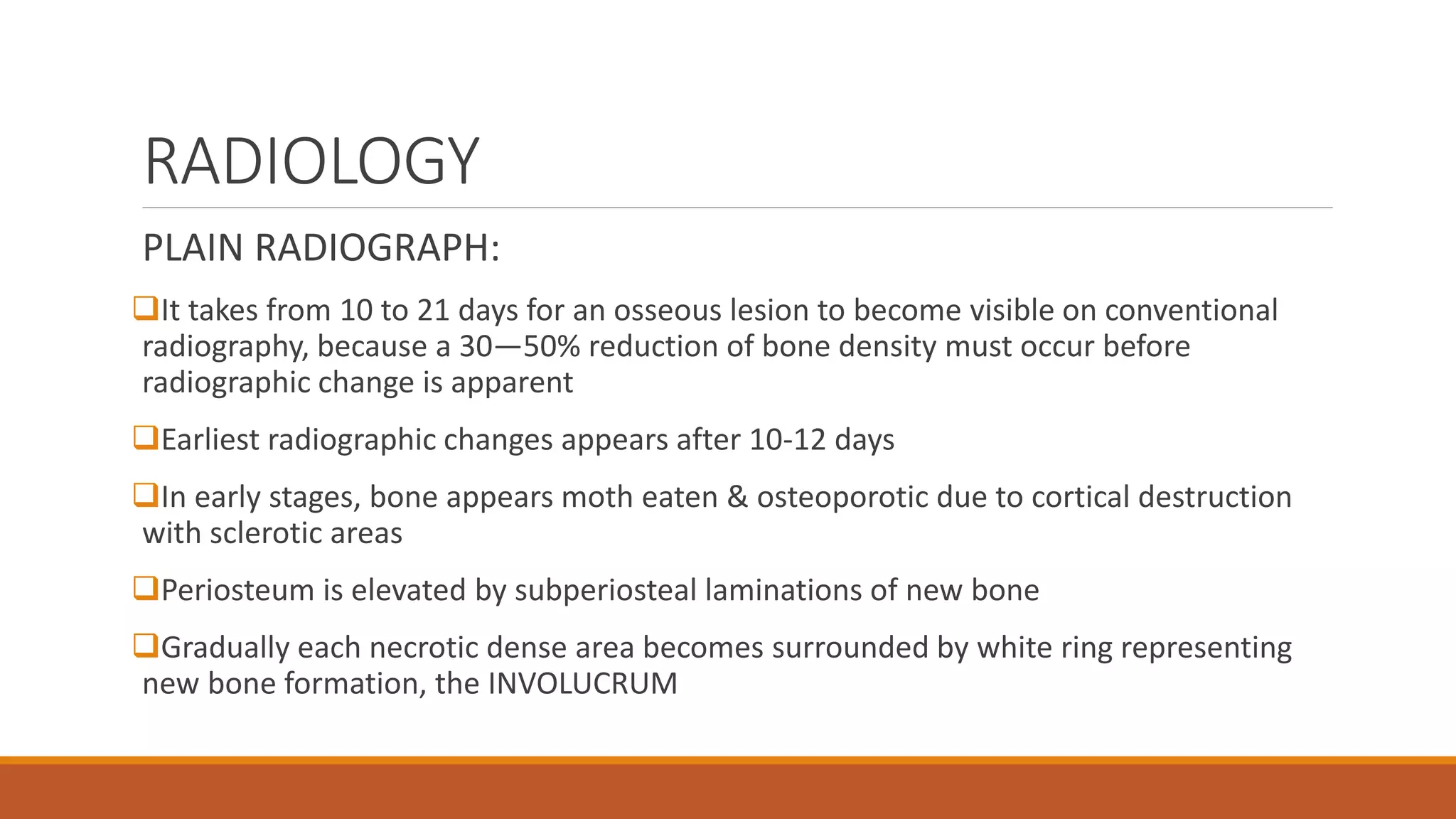 RADIOLOGY

PLAIN RADIOGRAPH:

❑It takes from 10 to 21 days for an osseous lesion to become visible on conventional radiography, because a 30—50% reduction of bone density must occur before radiographic change is apparent

❑Earliest radiographic changes appears after 10-12 days

❑In early stages, bone appears moth eaten & osteoporotic due to cortical destruction with sclerotic areas

❑Periosteum is elevated by subperiosteal laminations of new bone

❑Gradually each necrotic dense area becomes surrounded by white ring representing new bone formation, the INVOLUCRUM